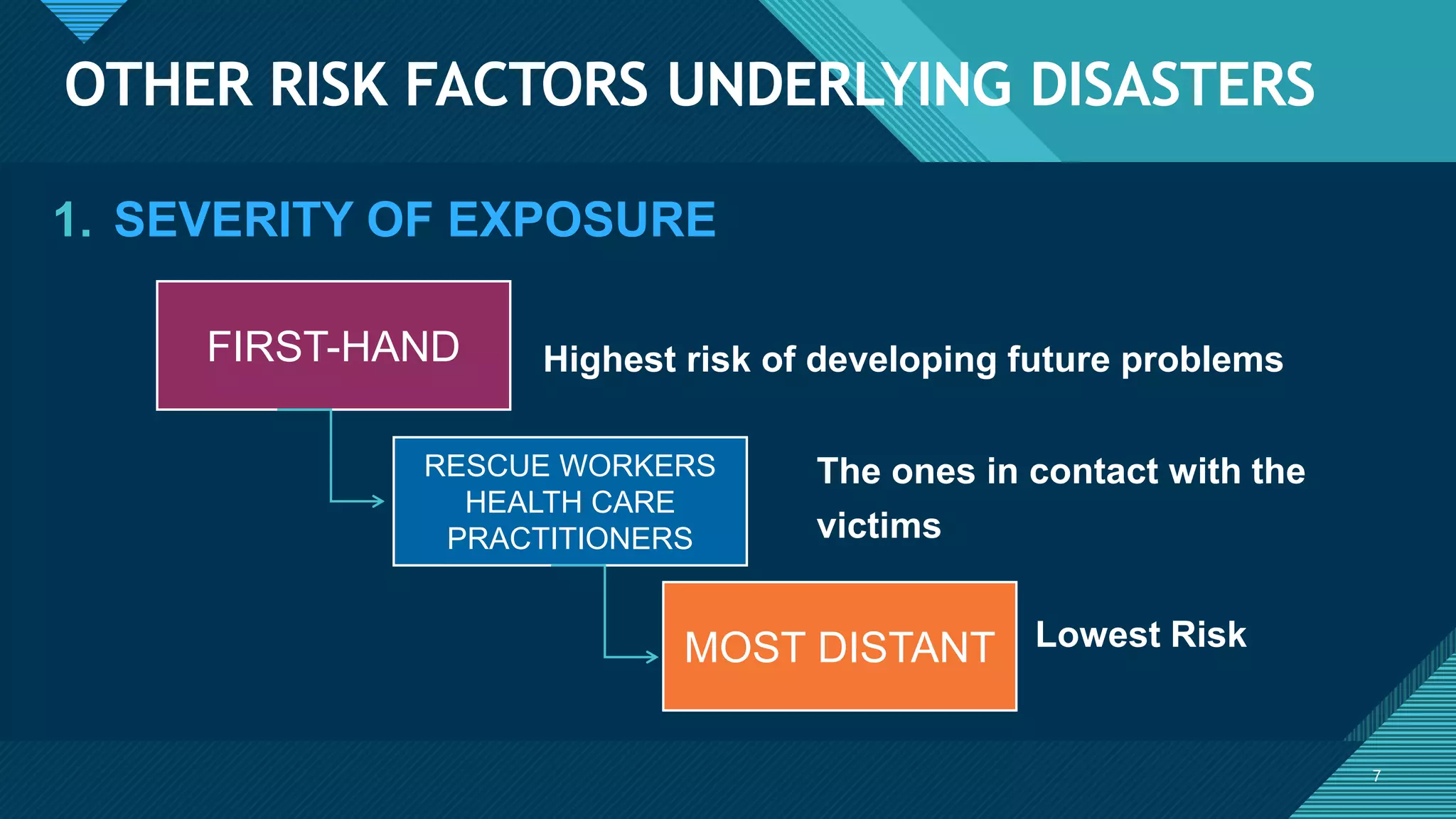 OTHER RISK FACTORS UNDERLYING DISASTERS

1. SEVERITY OF EXPOSURE

FIRST-HAND

Highest risk of developing future problems

RESCUE WORKERS
HEALTH CARE
PRACTITIONERS

The ones in contact with the victims

MOST DISTANT

Lowest Risk

7